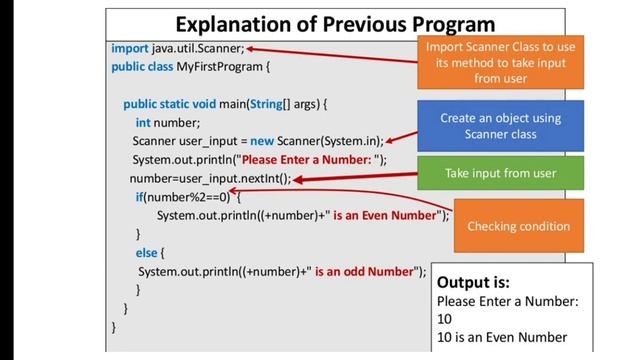 Explanation of Previous Program

import java.util.Scanner;
public class MyFirstProgram {

public static void main(String[] args) {
int number;
Scanner user_input = new Scanner(System.in);
System.out.println("Please Enter a Number: ");
number=user_input.nextInt();
if(number%2==0) {
System.out.println((+number)+" is an Even Number");
}
else {
System.out.println((+number)+" is an odd Number");
}
}
}

Import Scanner Class to use its method to take input from user

Create an object using Scanner class

Take input from user

Checking condition

Output is:
Please Enter a Number:
10
10 is an Even Number